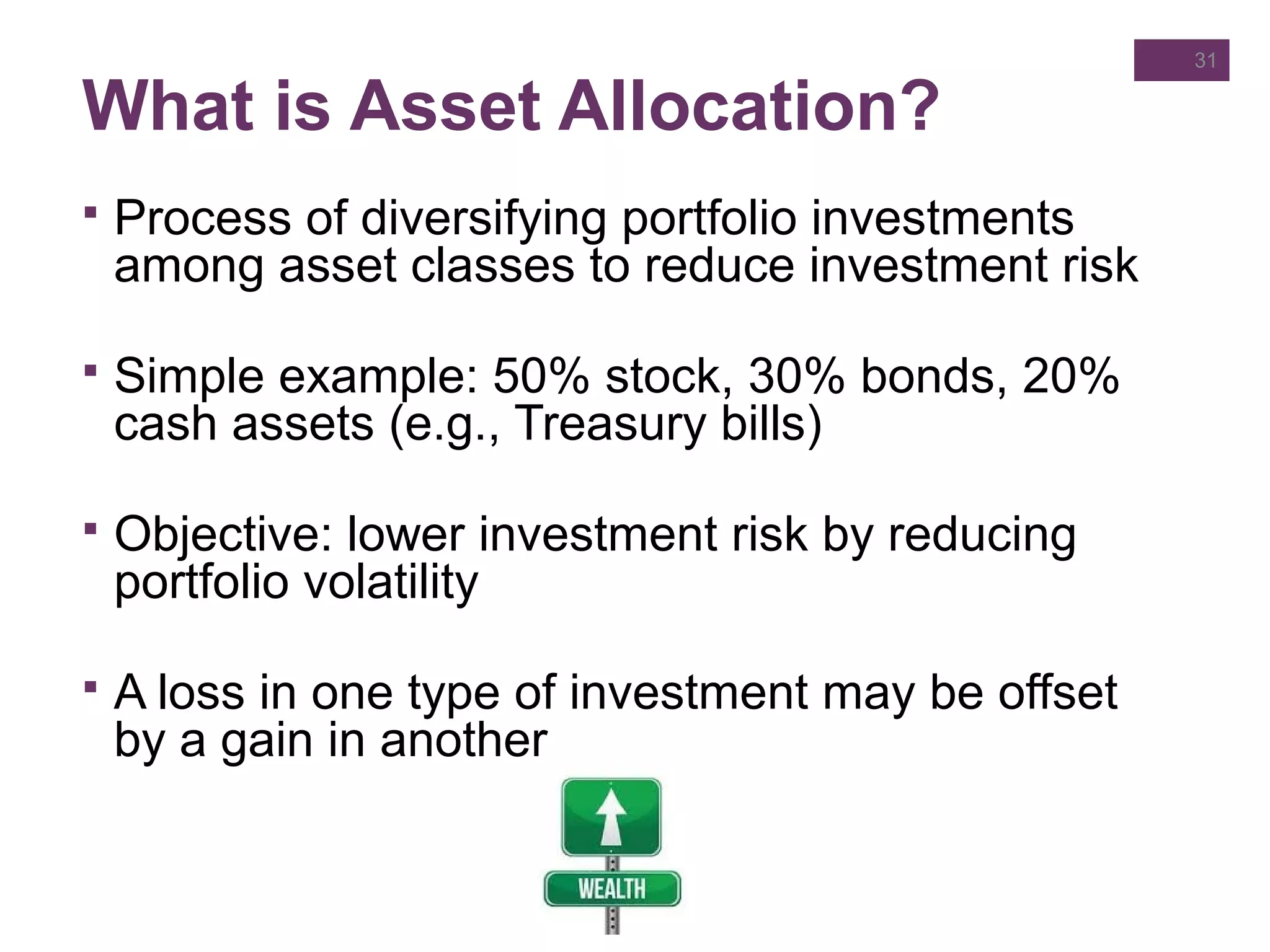 31

What is Asset Allocation?

▪ Process of diversifying portfolio investments among asset classes to reduce investment risk

▪ Simple example: 50% stock, 30% bonds, 20% cash assets (e.g., Treasury bills)

▪ Objective: lower investment risk by reducing portfolio volatility

▪ A loss in one type of investment may be offset by a gain in another

WEALTH